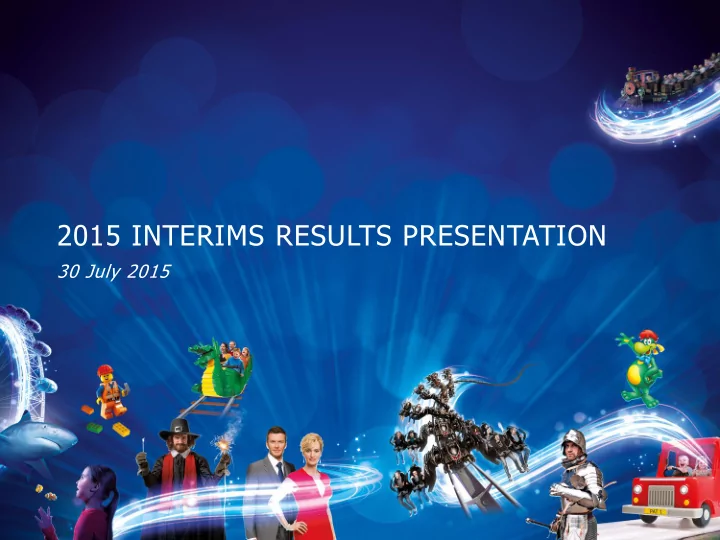 2015 INTERIMS RESULTS PRESENTATION

30 July 2015